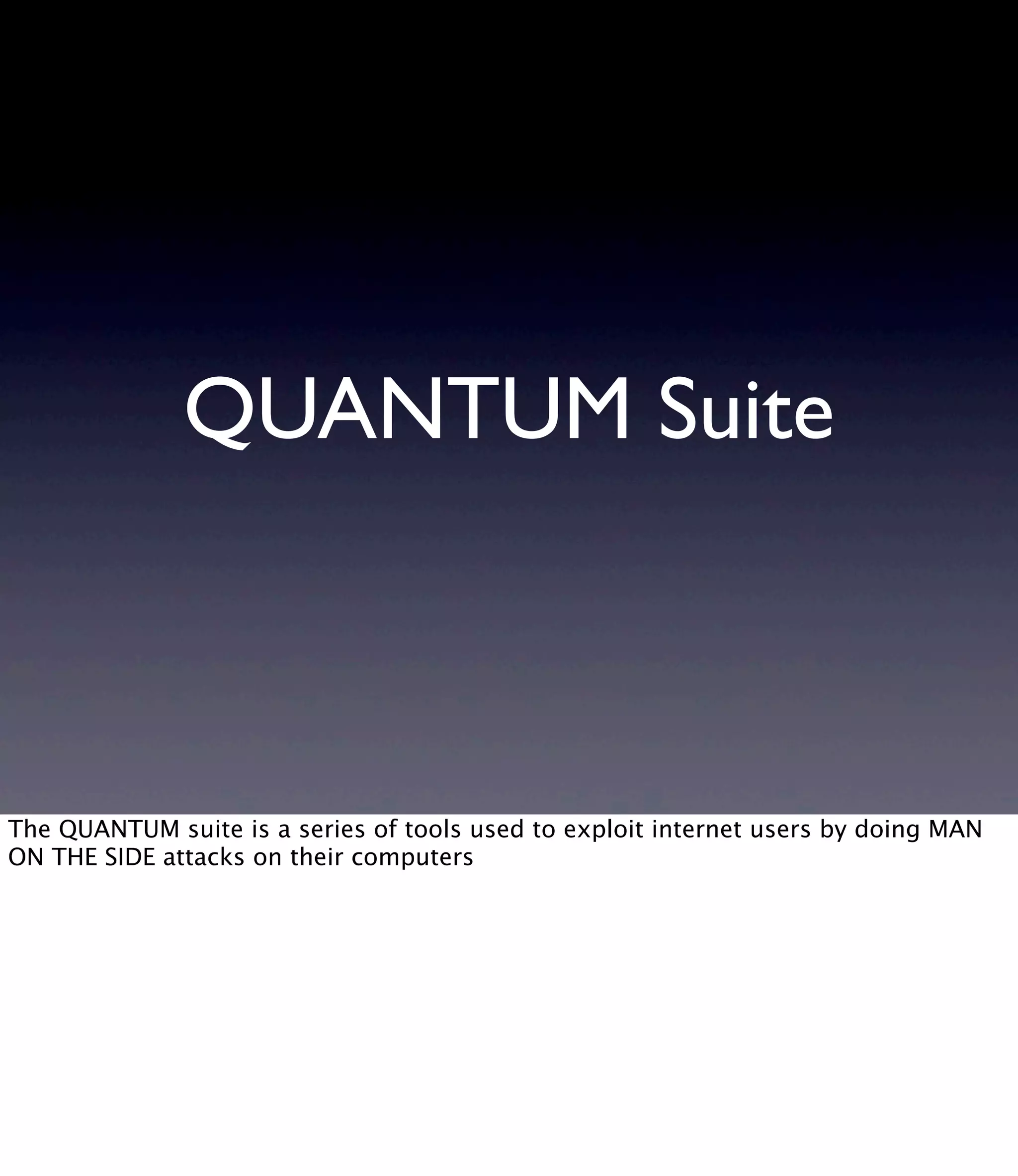 QUANTUM Suite

The QUANTUM suite is a series of tools used to exploit internet users by doing MAN ON THE SIDE attacks on their computers